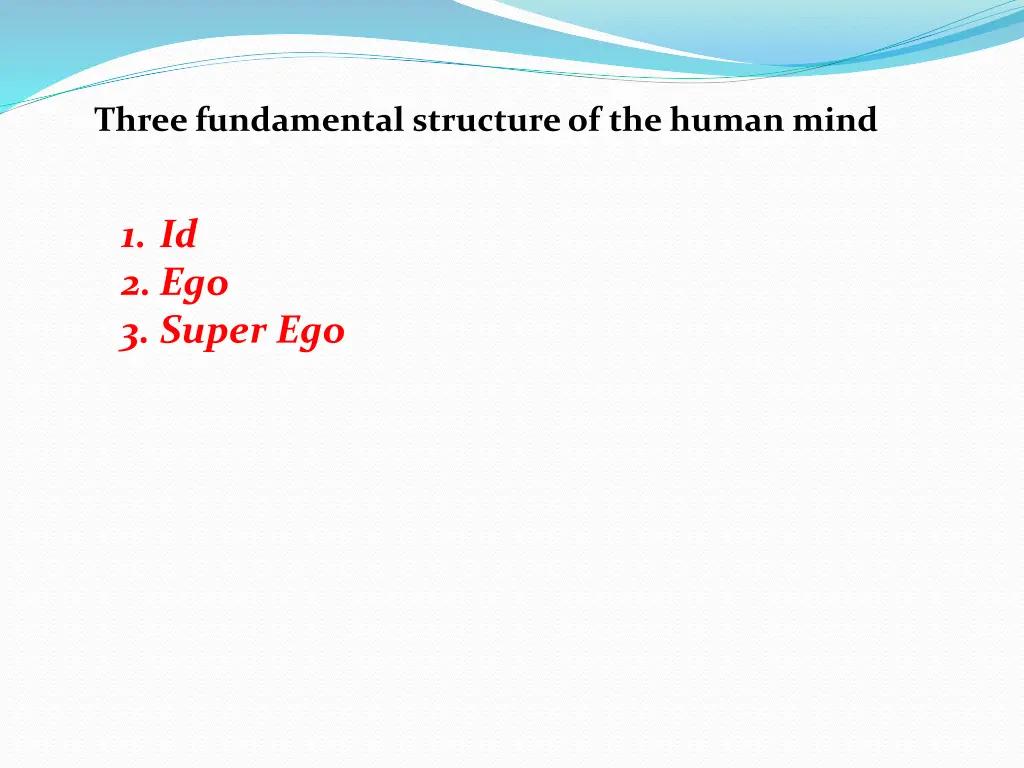 Three fundamental structure of the human mind

1. Id
2. Ego
3. Super Ego